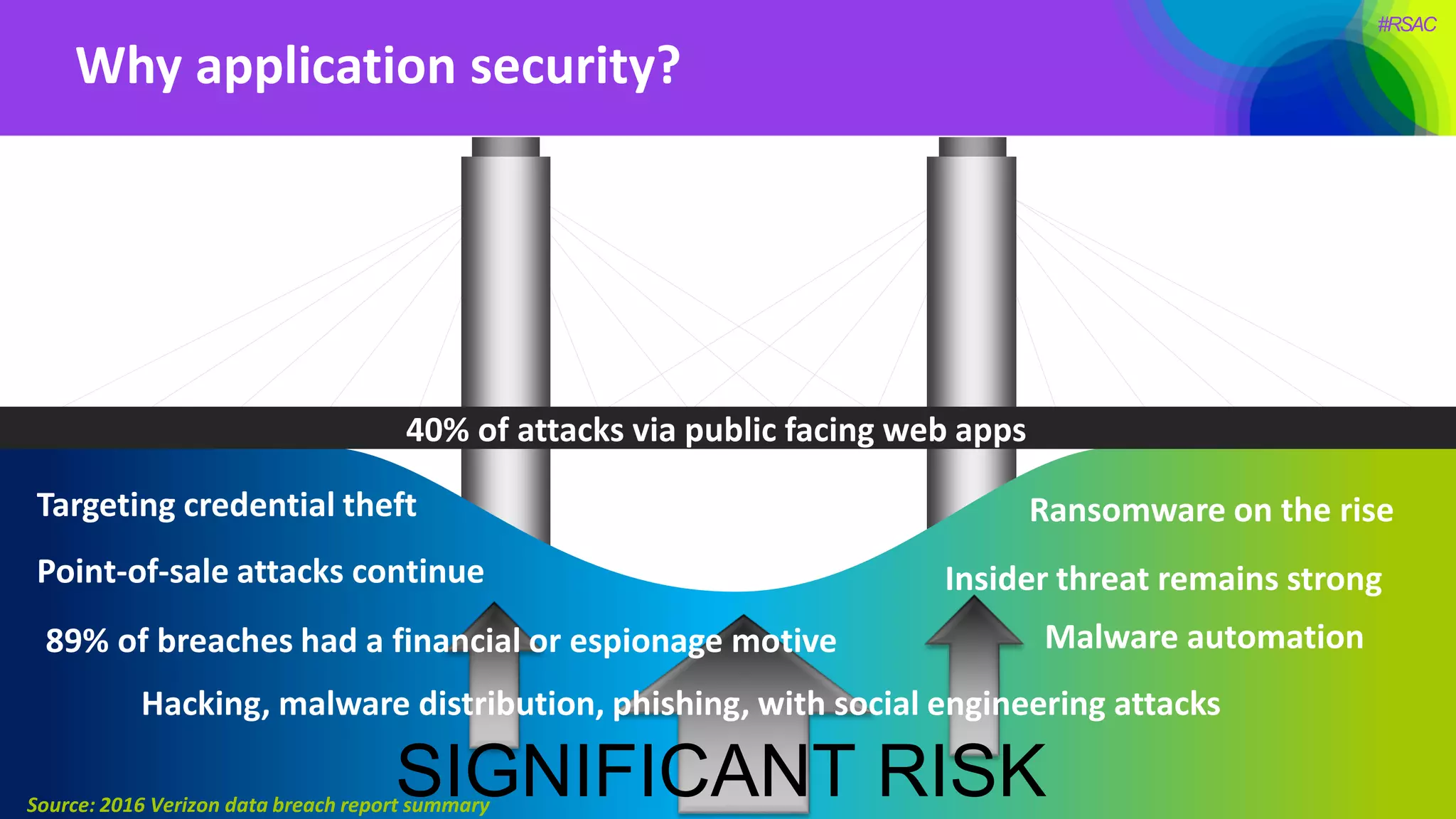 #RSAC

Why application security?

40% of attacks via public facing web apps

Targeting credential theft

Point-of-sale attacks continue

89% of breaches had a financial or espionage motive

Ransomware on the rise

Insider threat remains strong

Malware automation

Hacking, malware distribution, phishing, with social engineering attacks

SIGNIFICANT RISK

Source: 2016 Verizon data breach report summary